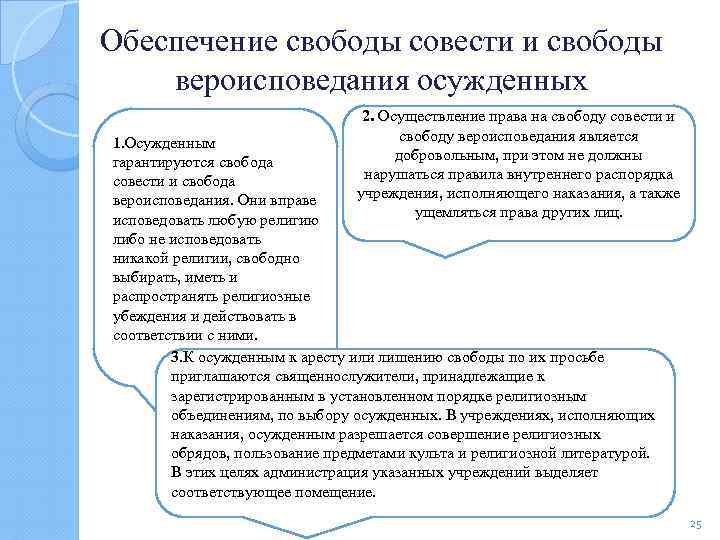 Обеспечение свободы совести и свободы вероисповедания осужденных

1.Осужденным гарантируются свобода совести и свобода вероисповедания. Они вправе исповедовать любую религию либо не исповедовать никакой религии, свободно выбирать, иметь и распространять религиозные убеждения и действовать в соответствии с ними.

2. Осуществление права на свободу совести и свободу вероисповедания является добровольным, при этом не должны нарушаться правила внутреннего распорядка учреждения, исполняющего наказания, а также ущемляться права других лиц.

3.К осужденным к аресту или лишению свободы по их просьбе приглашаются священнослужители, принадлежащие к зарегистрированным в установленном порядке религиозным объединениям, по выбору осужденных. В учреждениях, исполняющих наказания, осужденным разрешается совершение религиозных обрядов, пользование предметами культа и религиозной литературой. В этих целях администрация указанных учреждений выделяет соответствующее помещение.

25